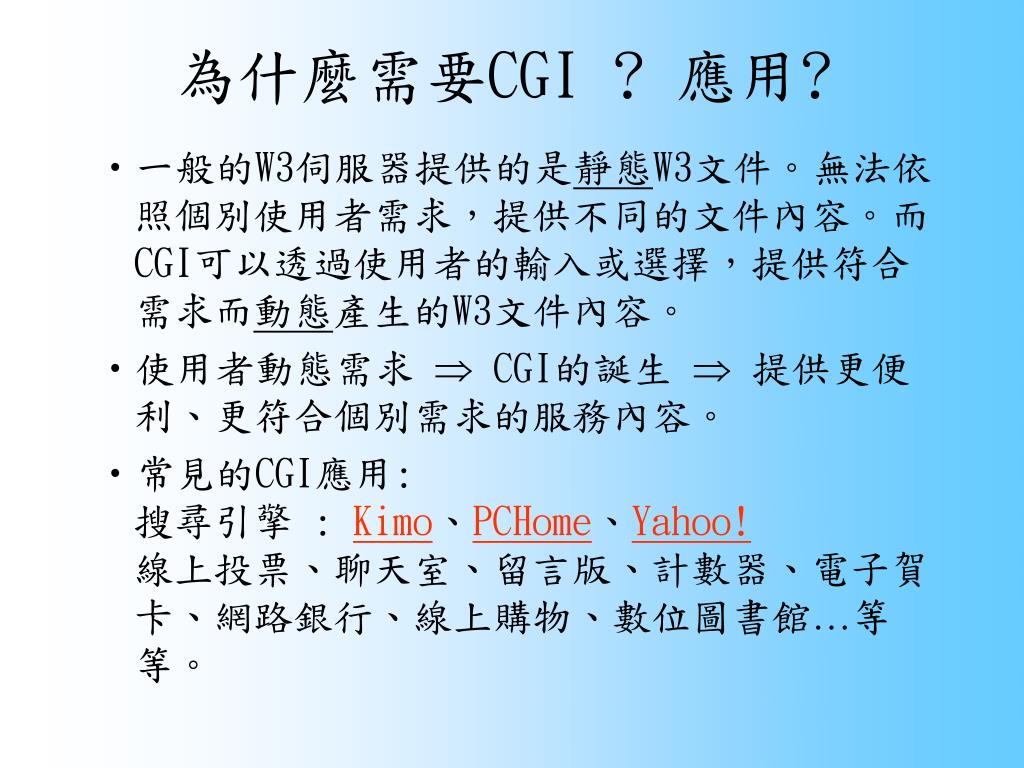 為什麼需要CGI ？ 應用?

• 一般的W3伺服器提供的是靜態W3文件。無法依照個別使用者需求，提供不同的文件內容。而CGI可以透過使用者的輸入或選擇，提供符合需求而動態產生的W3文件內容。

• 使用者動態需求 $\Rightarrow$ CGI的誕生 $\Rightarrow$ 提供更便利、更符合個別需求的服務內容。

• 常見的CGI應用:
搜尋引擎 ： Kimo、PCHome、Yahoo!
線上投票、聊天室、留言版、計數器、電子賀卡、網路銀行、線上購物、數位圖書館...等等。